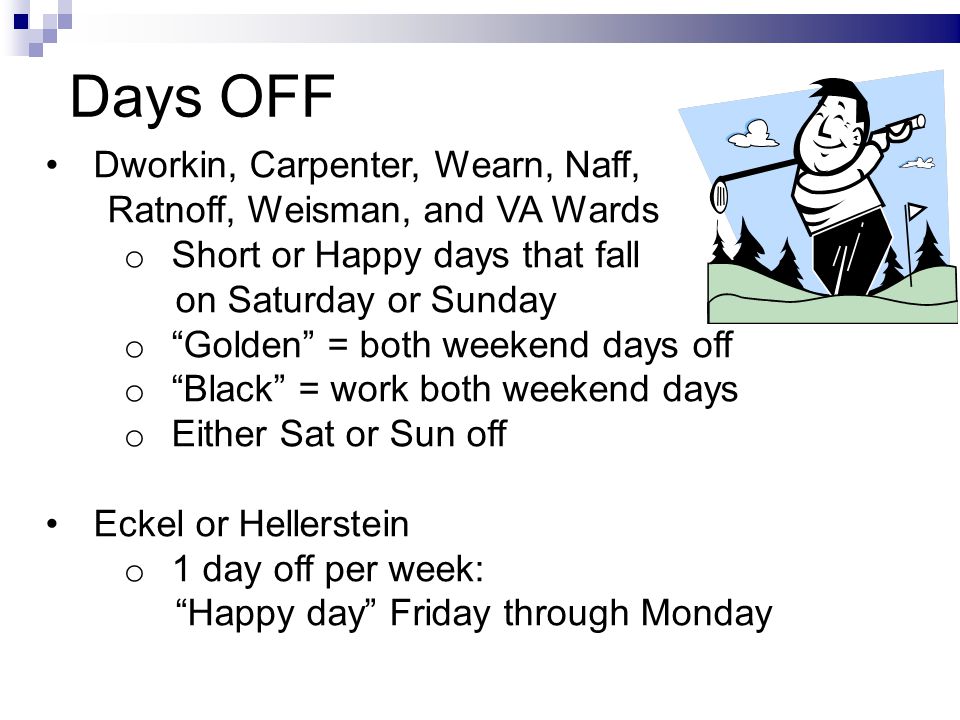 Days OFF

• Dworkin, Carpenter, Wearn, Naff, Ratnoff, Weisman, and VA Wards
  o Short or Happy days that fall on Saturday or Sunday
  o “Golden” = both weekend days off
  o “Black” = work both weekend days
  o Either Sat or Sun off

• Eckel or Hellerstein
  o 1 day off per week: “Happy day” Friday through Monday